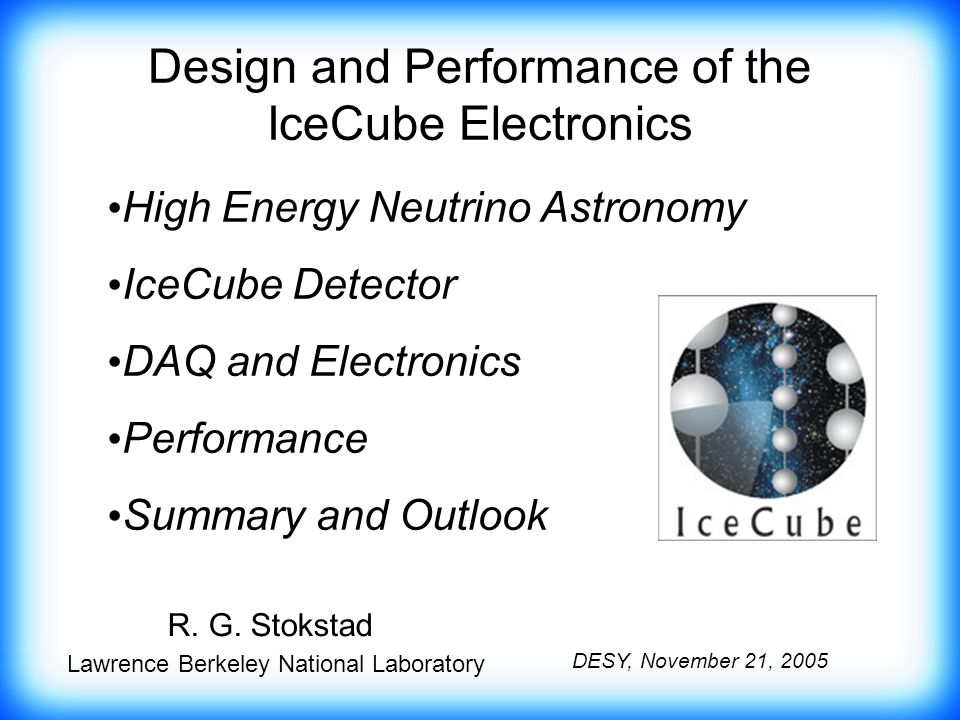 Design and Performance of the IceCube Electronics

•High Energy Neutrino Astronomy

•IceCube Detector

•DAQ and Electronics

•Performance

•Summary and Outlook

IceCube

R. G. Stokstad

Lawrence Berkeley National Laboratory

DESY, November 21, 2005